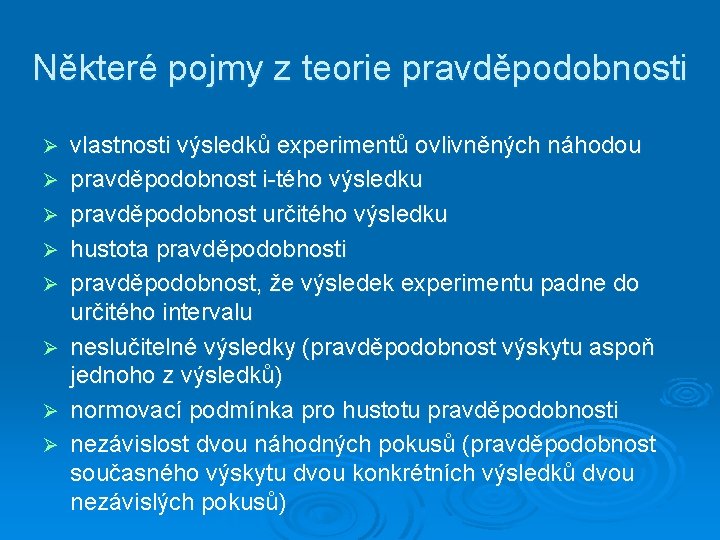 Některé pojmy z teorie pravděpodobnosti

➢ vlastnosti výsledků experimentů ovlivněných náhodou
➢ pravděpodobnost i-tého výsledku
➢ pravděpodobnost určitého výsledku
➢ hustota pravděpodobnosti
➢ pravděpodobnost, že výsledek experimentu padne do určitého intervalu
➢ neslučitelné výsledky (pravděpodobnost výskytu aspoň jednoho z výsledků)
➢ normovací podmínka pro hustotu pravděpodobnosti
➢ nezávislost dvou náhodných pokusů (pravděpodobnost současného výskytu dvou konkrétních výsledků dvou nezávislých pokusů)